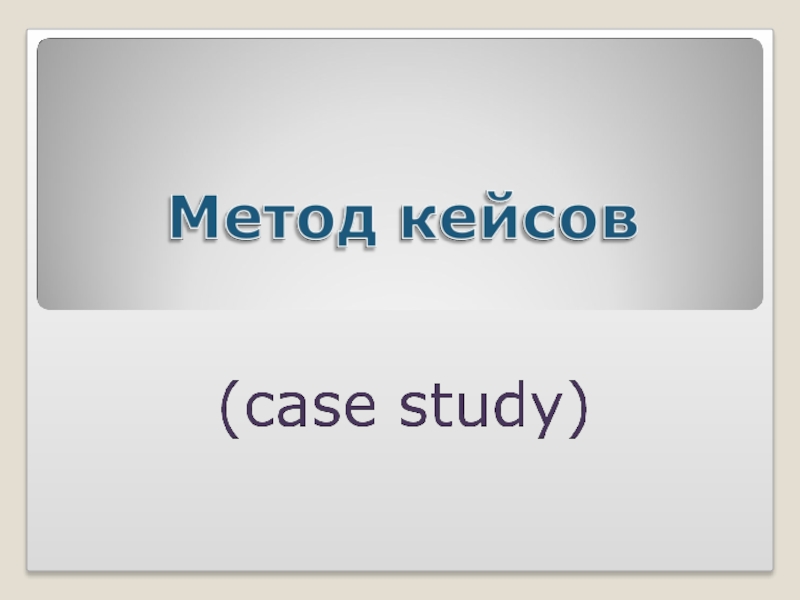 Метод кейсов

(case study)